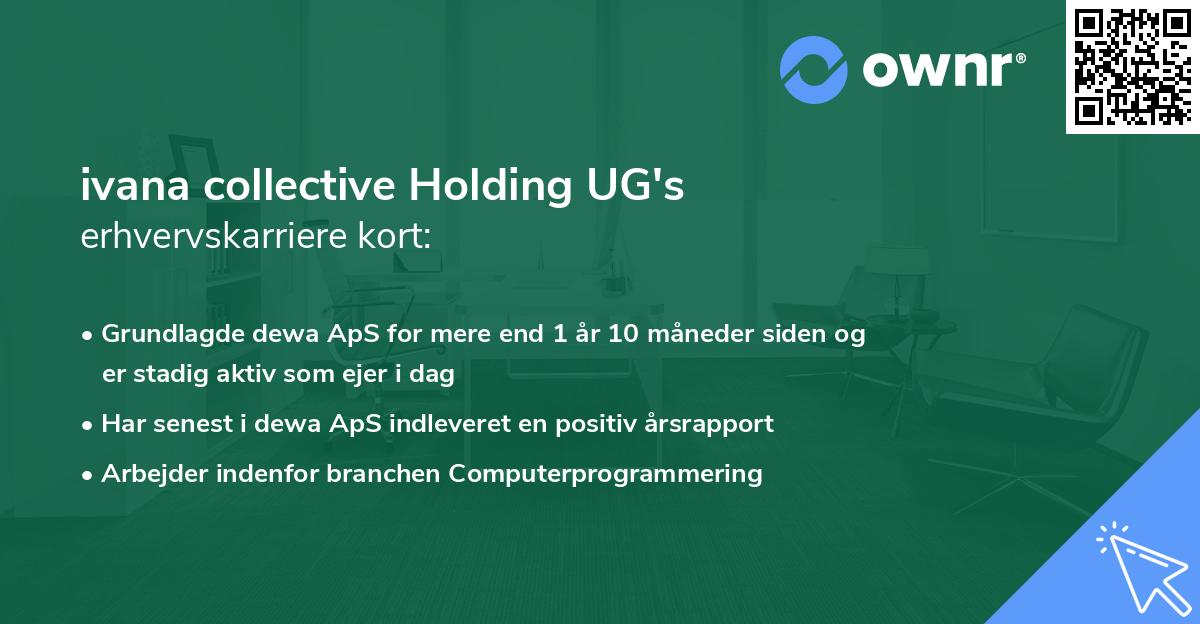 ownr®

ivana collective Holding UG's
erhvervskarriere kort:

• Grundlagde dewa ApS for mere end 1 år 10 måneder siden og er stadig aktiv som ejer i dag
• Har senest i dewa ApS indleveret en positiv årsrapport
• Arbejder indenfor branchen Computerprogrammering